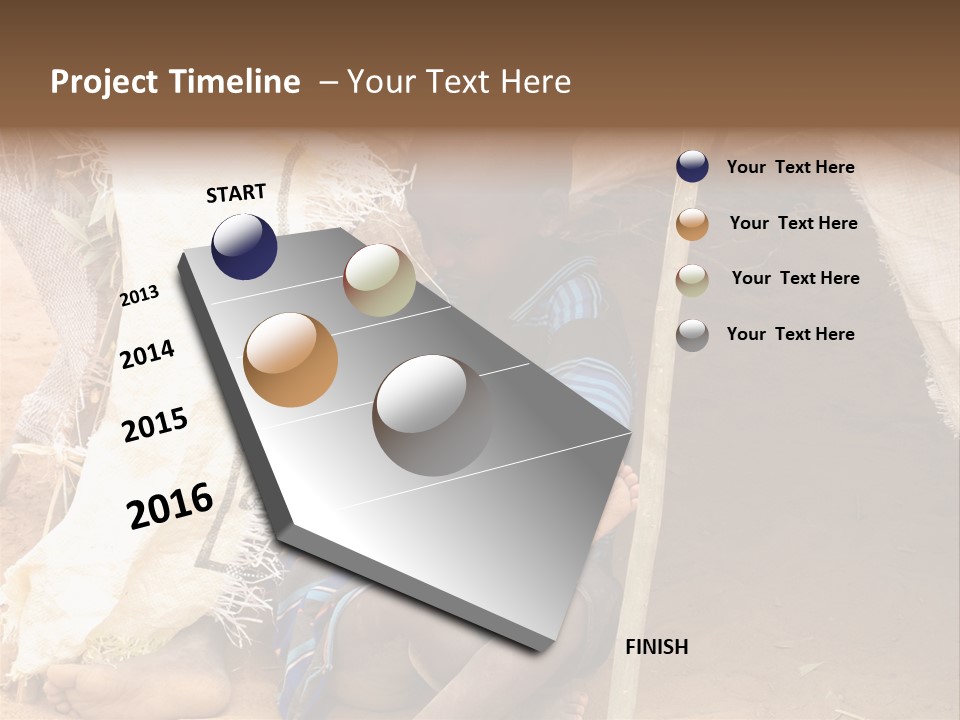 Project Timeline – Your Text Here

START

2013

2014

2015

2016

FINISH

Your Text Here

Your Text Here

Your Text Here

Your Text Here